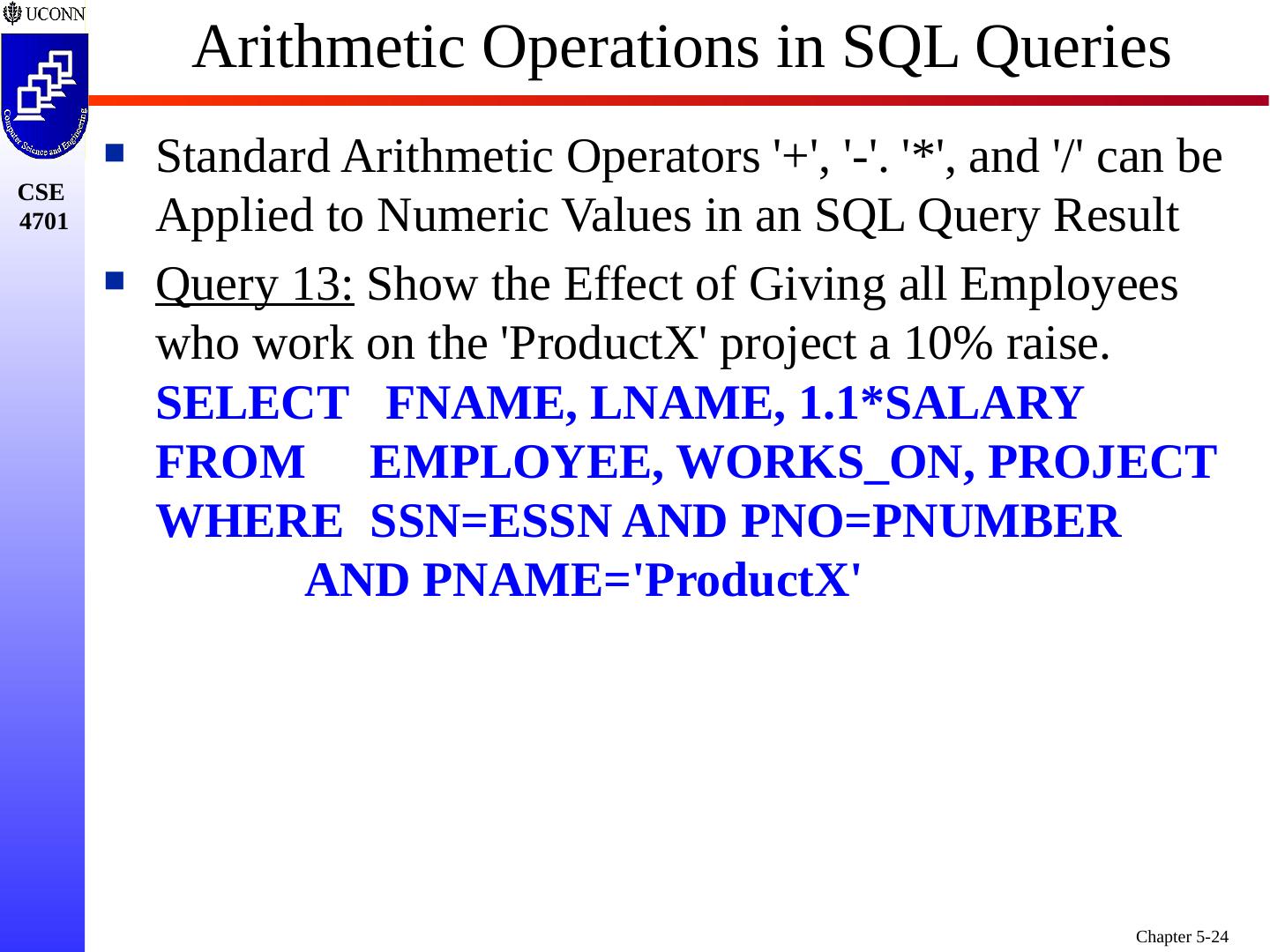 UCONN

Computer Science and Engineering

CSE 4701

Arithmetic Operations in SQL Queries

Standard Arithmetic Operators '+', '-'. '*', and '/' can be Applied to Numeric Values in an SQL Query Result

Query 13: Show the Effect of Giving all Employees who work on the 'ProductX' project a 10% raise.
SELECT FNAME, LNAME, 1.1*SALARY
FROM EMPLOYEE, WORKS_ON, PROJECT
WHERE SSN=ESSN AND PNO=PNUMBER
AND PNAME='ProductX'

Chapter 5-24